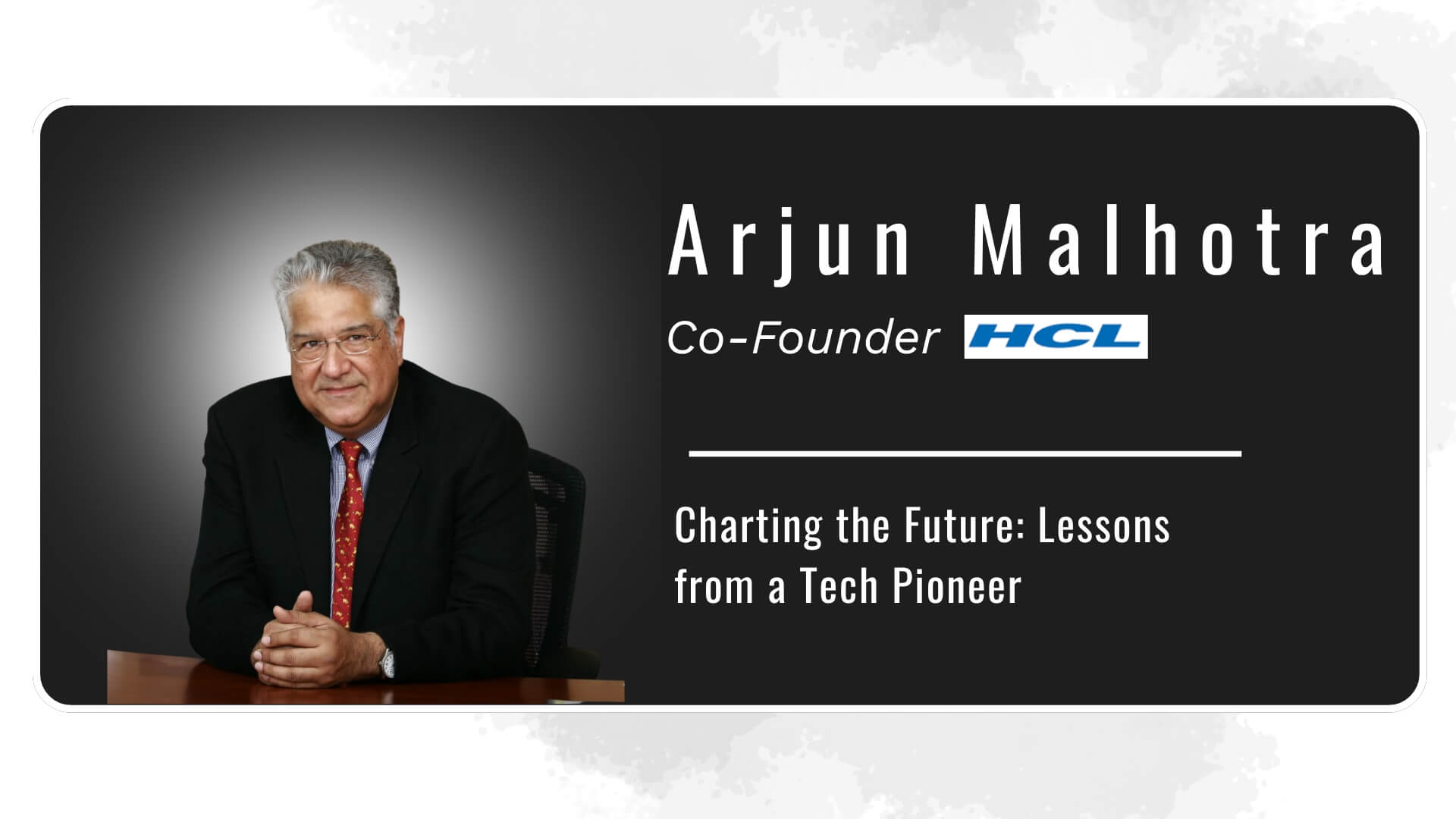 Arjun Malhotra

Co-Founder HCL

Charting the Future: Lessons from a Tech Pioneer